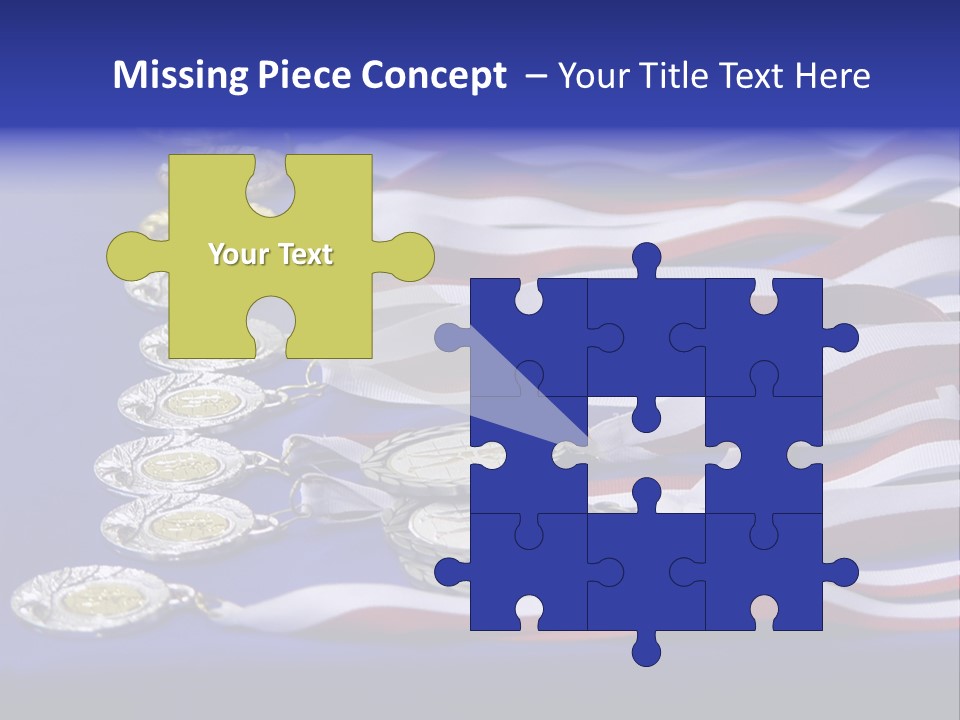 Missing Piece Concept – Your Title Text Here

Your Text